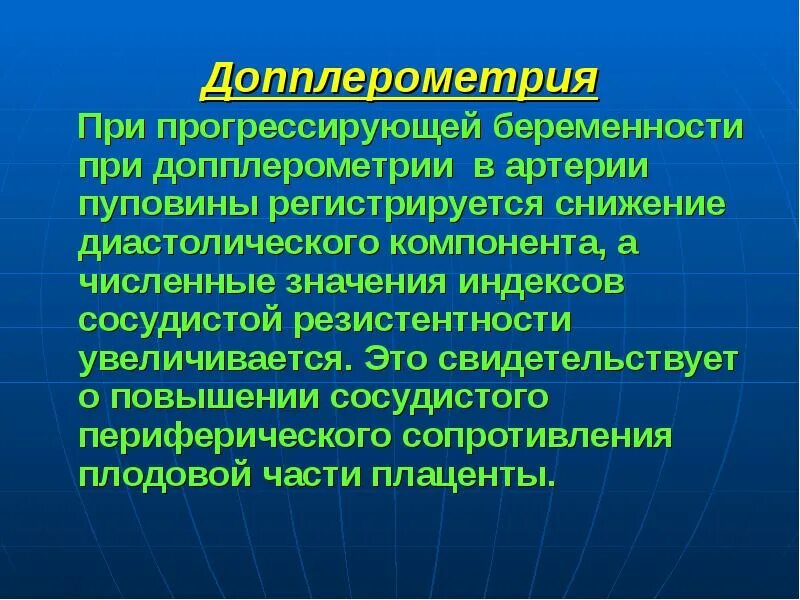 Допплерометрия

При прогрессирующей беременности при допплерометрии в артерии пуповины регистрируется снижение диастолического компонента, а численные значения индексов сосудистой резистентности увеличивается. Это свидетельствует о повышении сосудистого периферического сопротивления плодовой части плаценты.